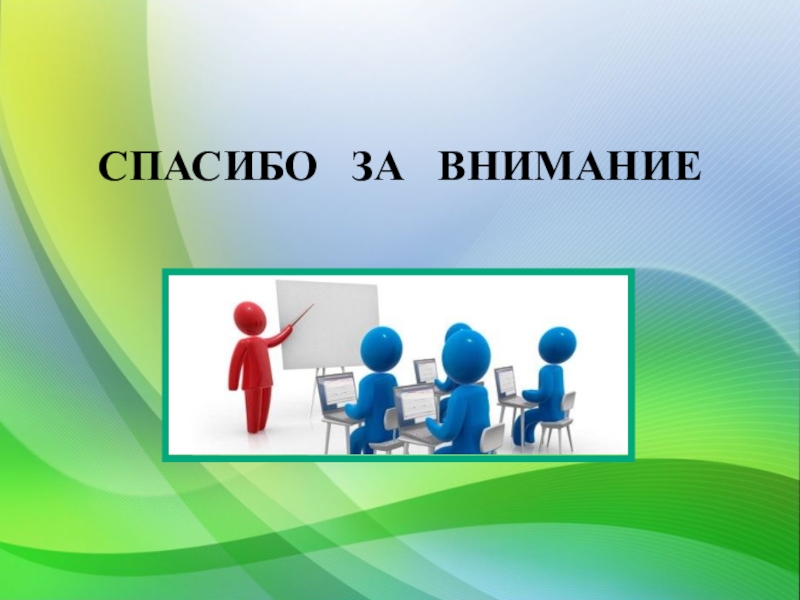 СПАСИБО ЗА ВНИМАНИЕ